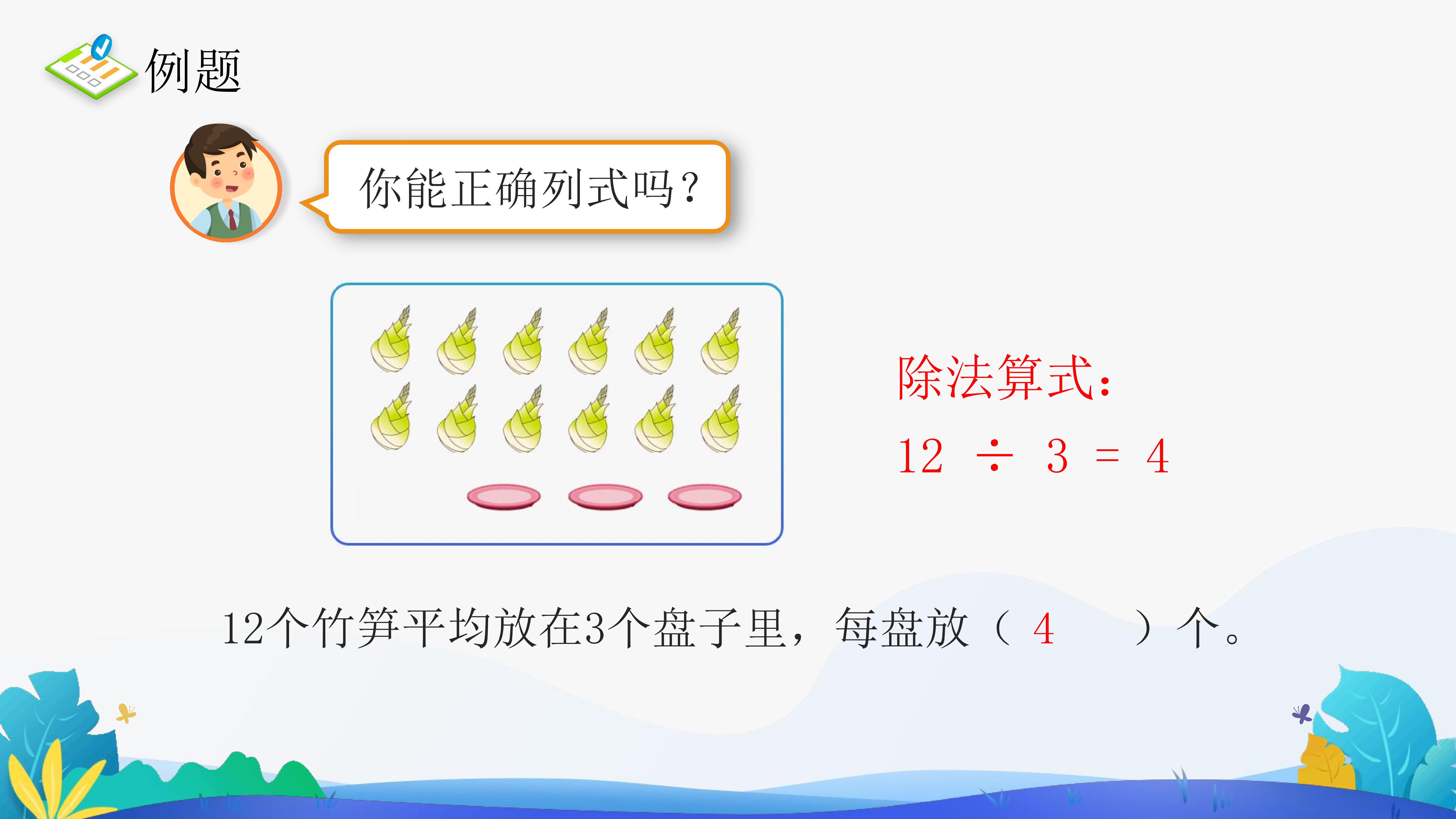 例题

你能正确列式吗？

除法算式：

$12 \div 3 = 4$

12个竹笋平均放在3个盘子里，每盘放（ 4 ）个。